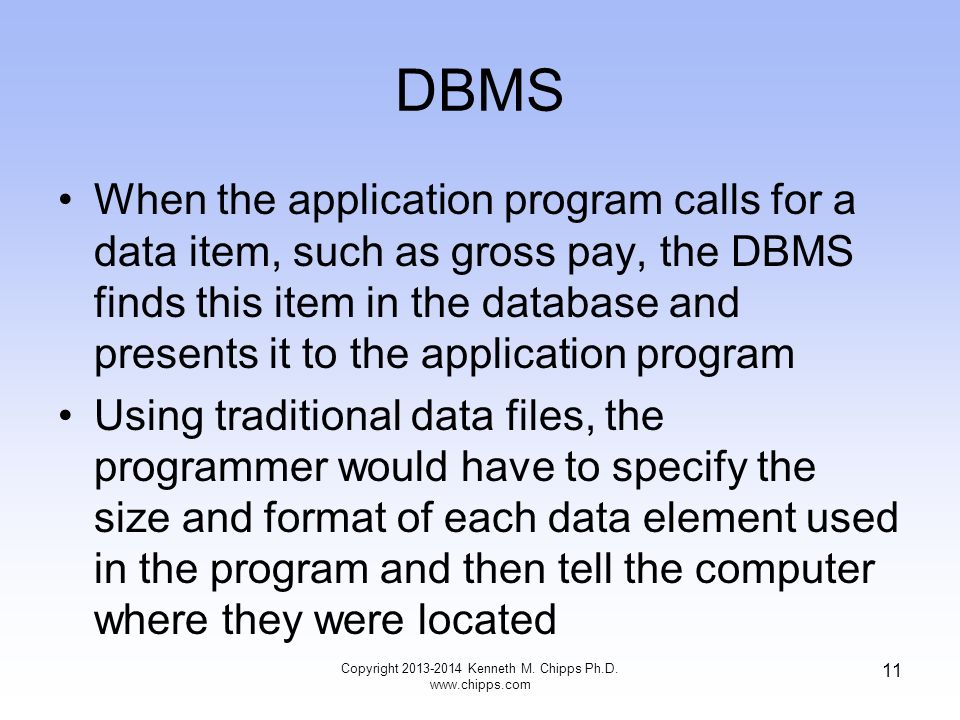 DBMS

• When the application program calls for a data item, such as gross pay, the DBMS finds this item in the database and presents it to the application program

• Using traditional data files, the programmer would have to specify the size and format of each data element used in the program and then tell the computer where they were located

Copyright 2013-2014 Kenneth M. Chipps Ph.D.
www.chipps.com

11